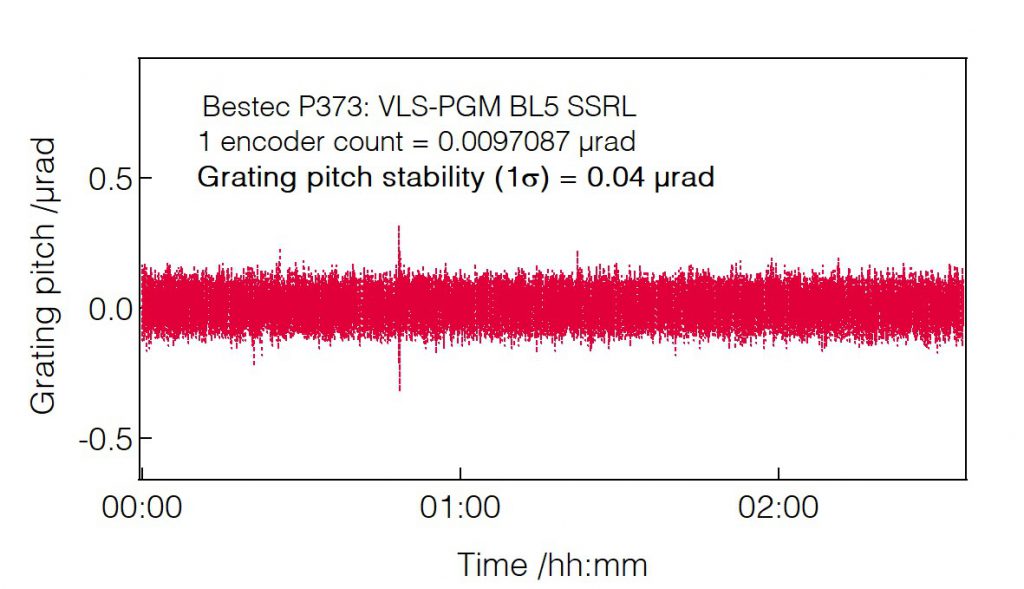 Bestec P373: VLS-PGM BL5 SSRL
1 encoder count = 0.0097087 µrad
Grating pitch stability (1σ) = 0.04 µrad

Grating pitch /µrad

0.5
0.0
-0.5

00:00
01:00
02:00

Time /hh:mm